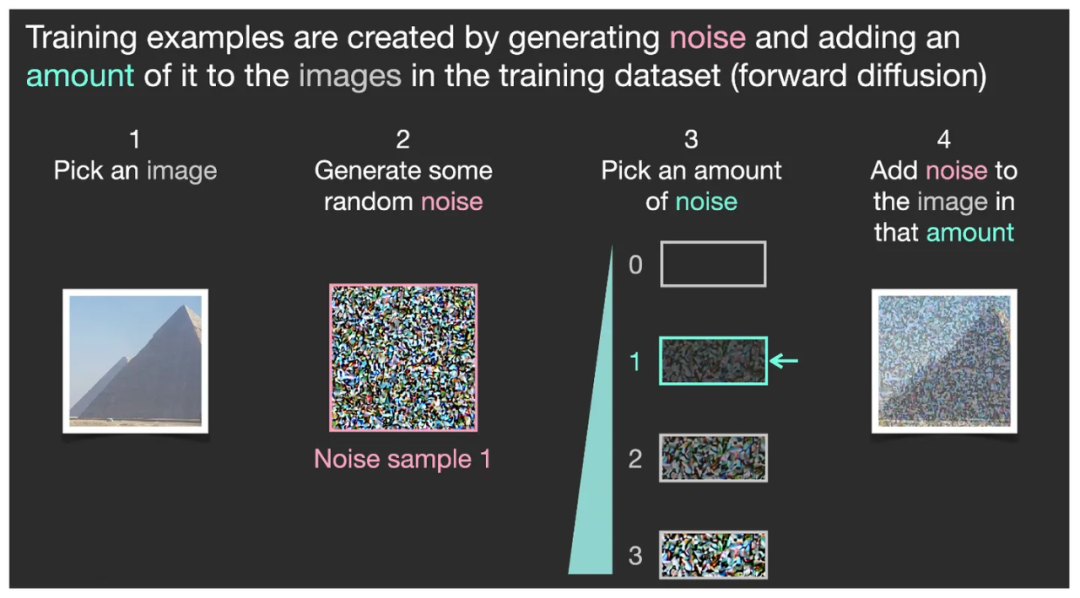 Training examples are created by generating noise and adding an amount of it to the images in the training dataset (forward diffusion)

1
Pick an image

2
Generate some random noise

Noise sample 1

3
Pick an amount of noise

0

1

2

3

4
Add noise to the image in that amount